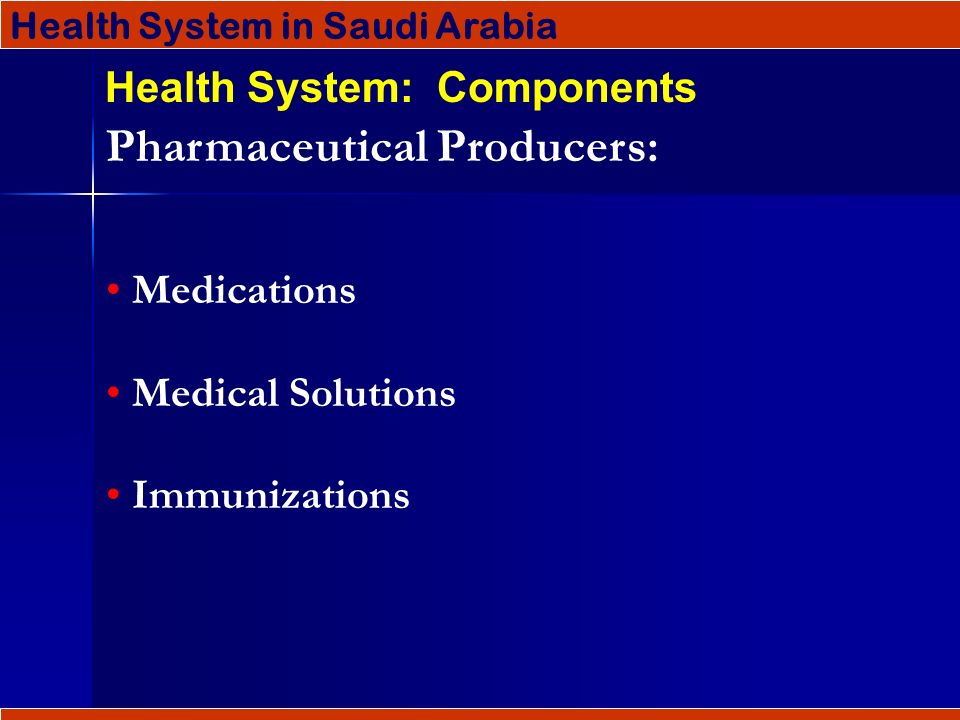 Health System in Saudi Arabia

Health System: Components
Pharmaceutical Producers:

• Medications

• Medical Solutions

• Immunizations